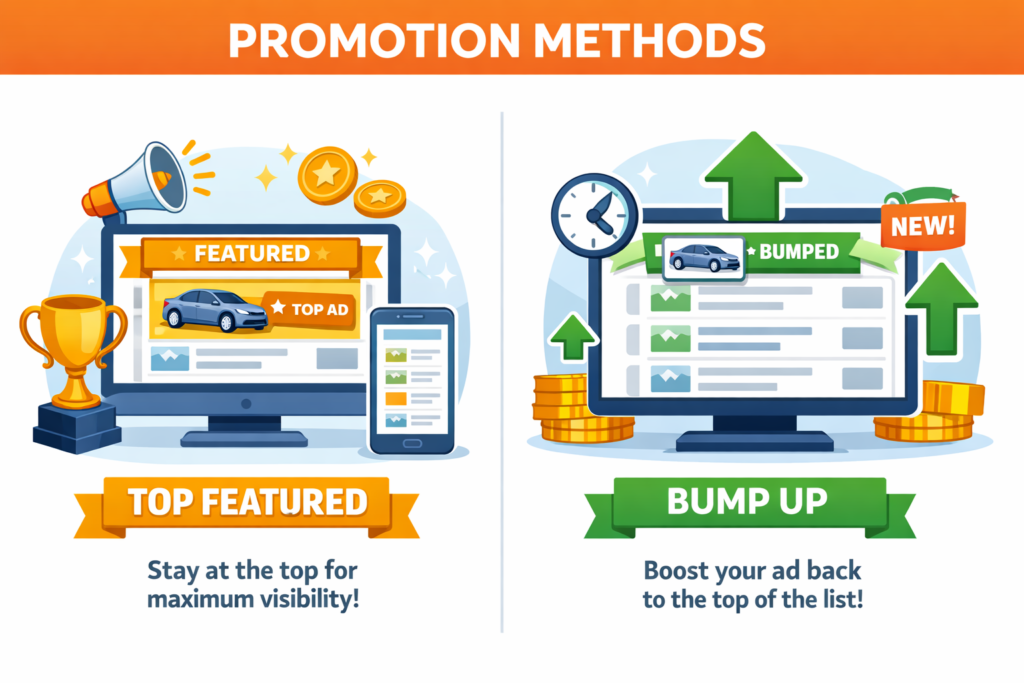 PROMOTION METHODS

FEATURED

TOP AD

TOP FEATURED

Stay at the top for maximum visibility!

BUMPED

NEW!

BUMP UP

Boost your ad back to the top of the list!